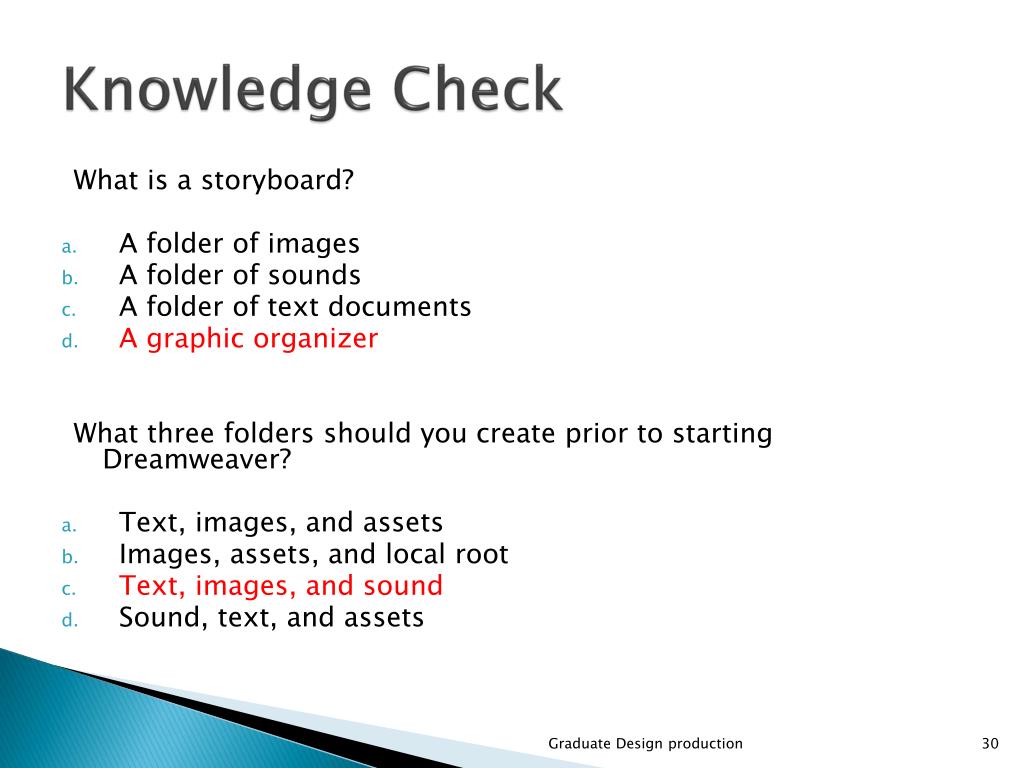 Knowledge Check

What is a storyboard?

a. A folder of images
b. A folder of sounds
c. A folder of text documents
d. A graphic organizer

What three folders should you create prior to starting Dreamweaver?

a. Text, images, and assets
b. Images, assets, and local root
c. Text, images, and sound
d. Sound, text, and assets

Graduate Design production

30